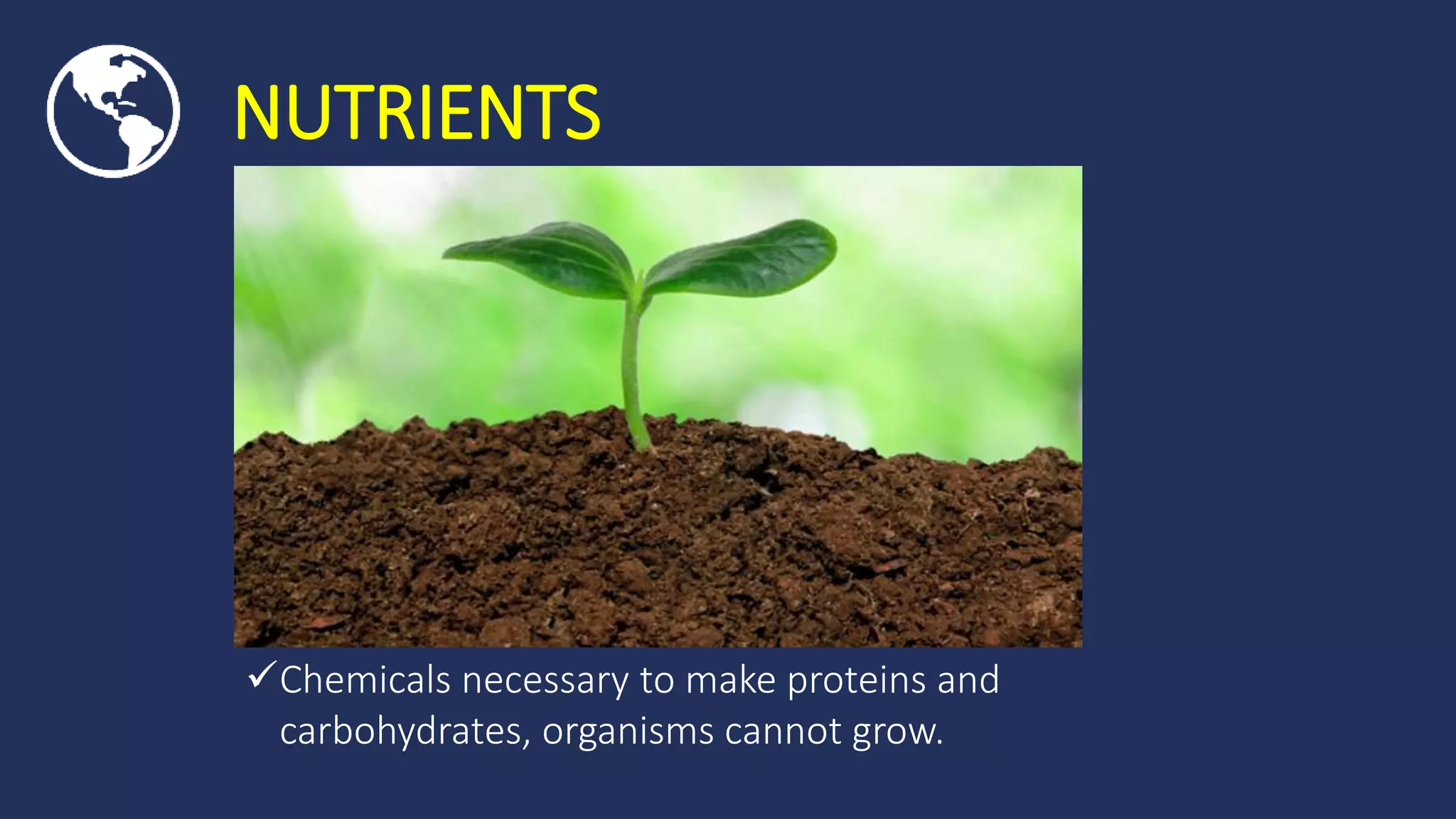 NUTRIENTS

✓Chemicals necessary to make proteins and carbohydrates, organisms cannot grow.